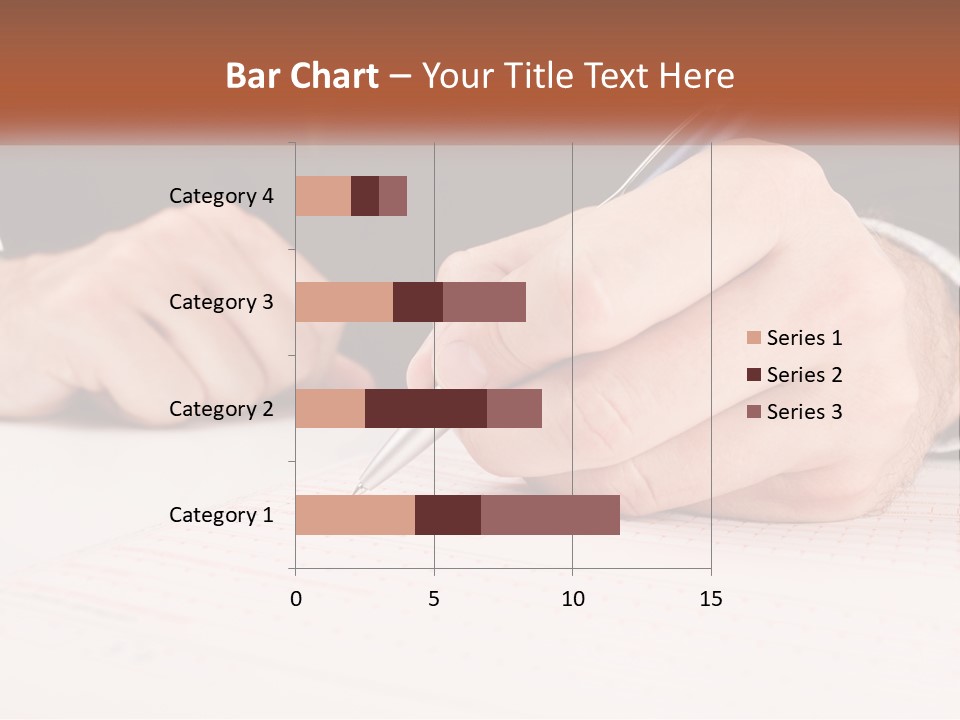 Bar Chart – Your Title Text Here

Category 4
Category 3
Category 2
Category 1

0
5
10
15

Series 1
Series 2
Series 3